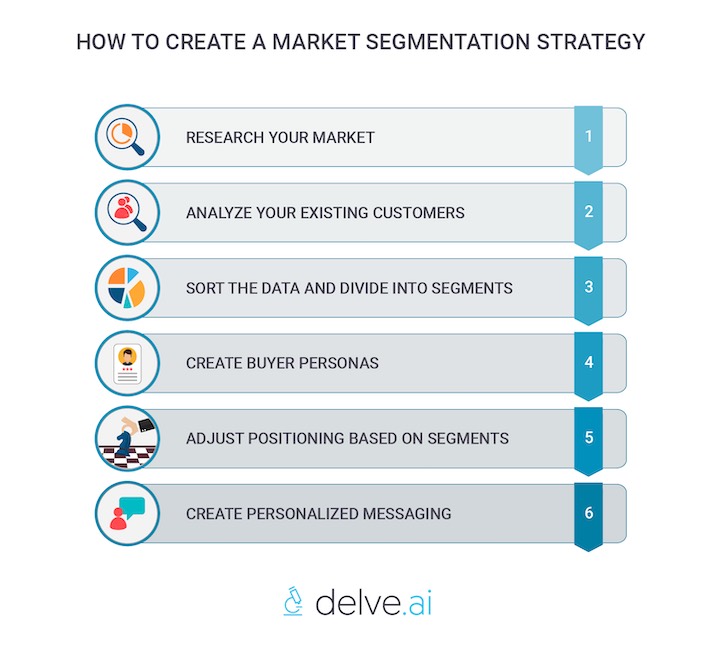 HOW TO CREATE A MARKET SEGMENTATION STRATEGY

RESEARCH YOUR MARKET 1

ANALYZE YOUR EXISTING CUSTOMERS 2

SORT THE DATA AND DIVIDE INTO SEGMENTS 3

CREATE BUYER PERSONAS 4

ADJUST POSITIONING BASED ON SEGMENTS 5

CREATE PERSONALIZED MESSAGING 6

delve.ai